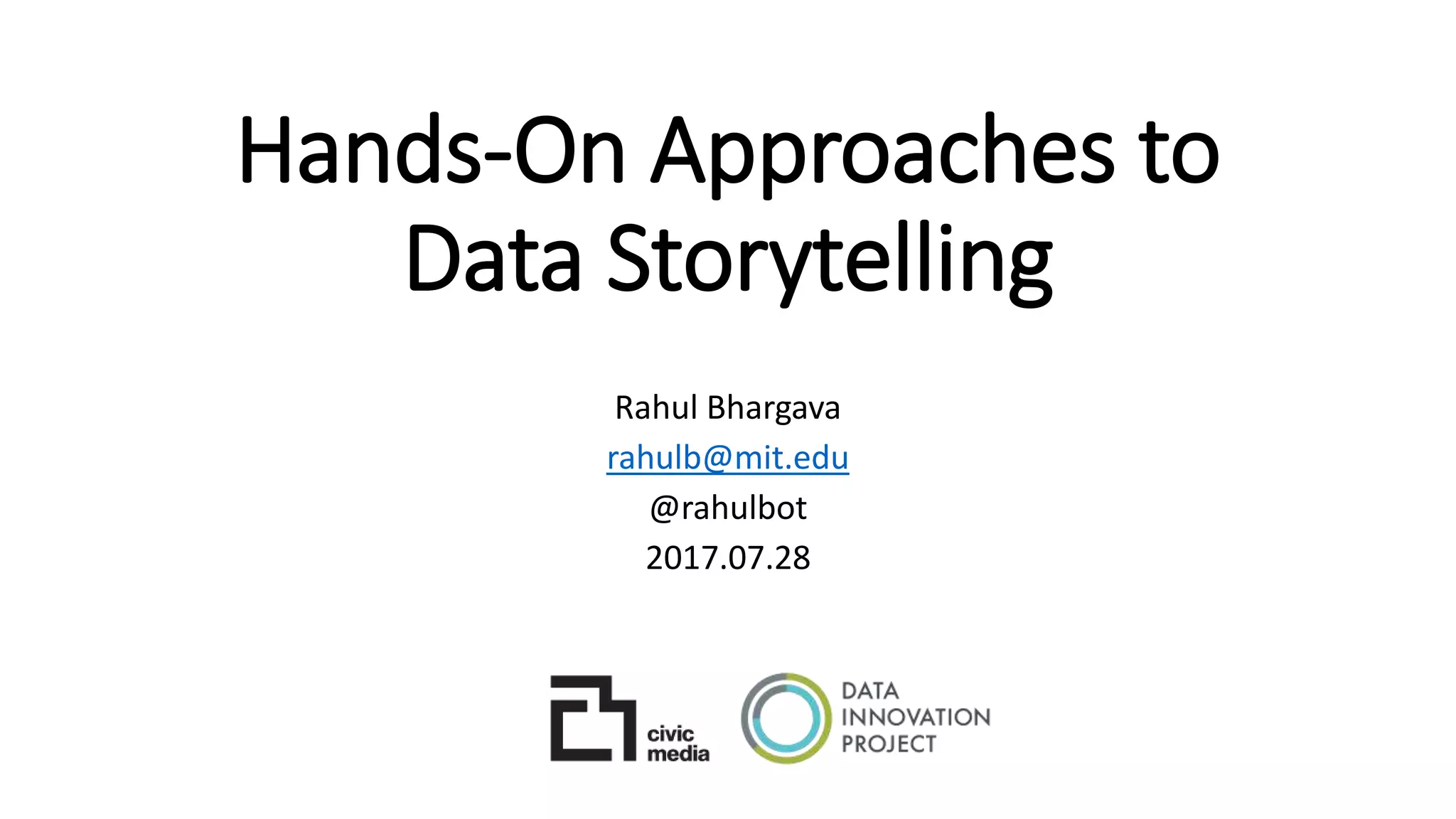 Hands-On Approaches to Data Storytelling

Rahul Bhargava
rahulb@mit.edu
@rahulbot
2017.07.28

civic media

DATA INNOVATION PROJECT